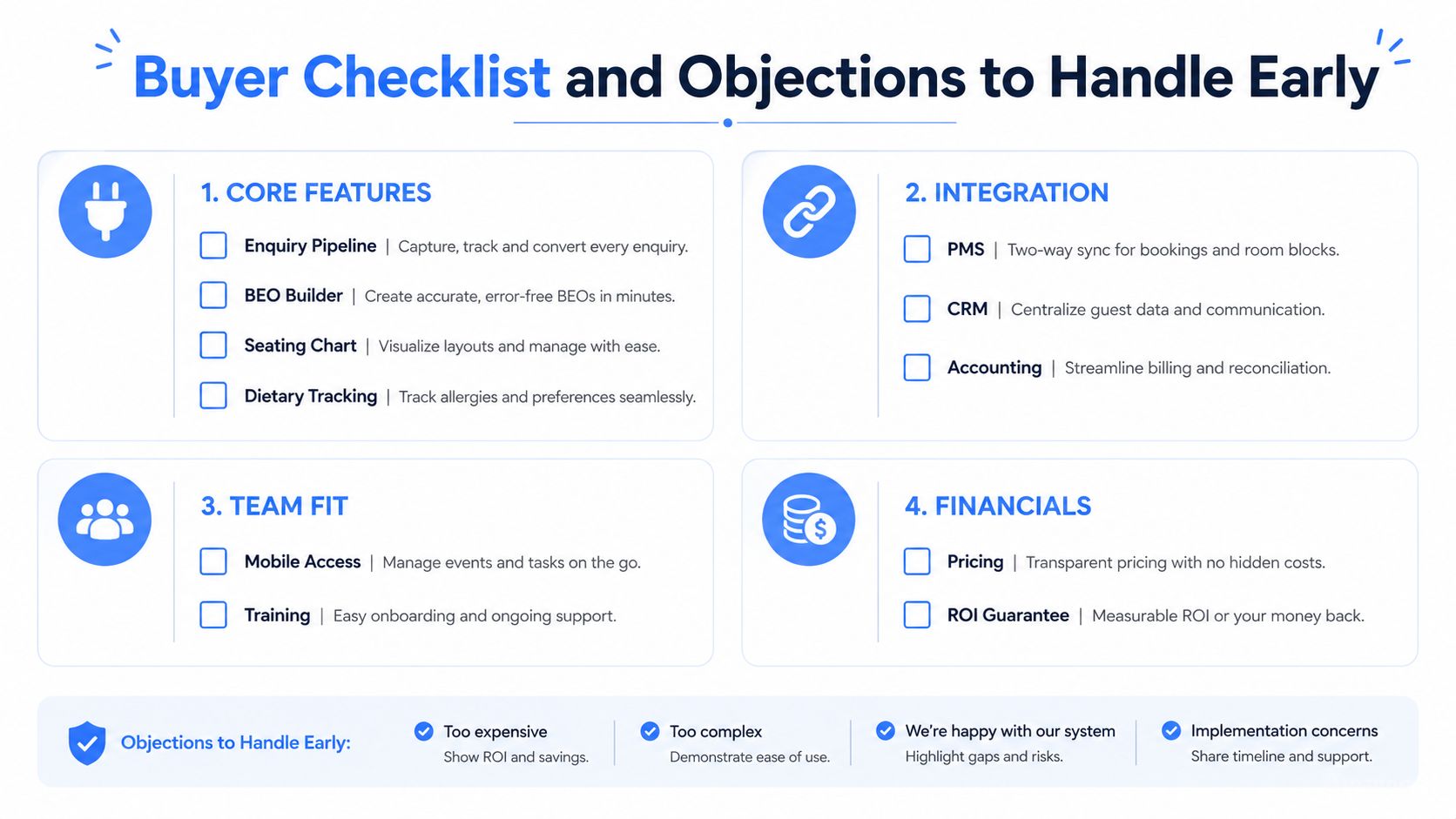 Buyer Checklist and Objections to Handle Early

1. CORE FEATURES

Enquiry Pipeline | Capture, track and convert every enquiry.

BEO Builder | Create accurate, error-free BEOs in minutes.

Seating Chart | Visualize layouts and manage with ease.

Dietary Tracking | Track allergies and preferences seamlessly.

2. INTEGRATION

PMS | Two-way sync for bookings and room blocks.

CRM | Centralize guest data and communication.

Accounting | Streamline billing and reconciliation.

3. TEAM FIT

Mobile Access | Manage events and tasks on the go.

Training | Easy onboarding and ongoing support.

4. FINANCIALS

Pricing | Transparent pricing with no hidden costs.

ROI Guarantee | Measurable ROI or your money back.

Objections to Handle Early:

Too expensive
Show ROI and savings.

Too complex
Demonstrate ease of use.

We're happy with our system
Highlight gaps and risks.

Implementation concerns
Share timeline and support.